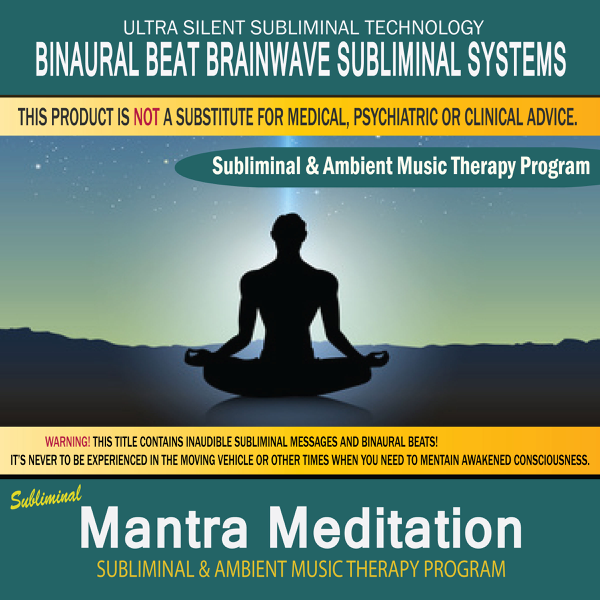 ULTRA SILENT SUBLIMINAL TECHNOLOGY
BINAURAL BEAT BRAINWAVE SUBLIMINAL SYSTEMS

THIS PRODUCT IS NOT A SUBSTITUTE FOR MEDICAL, PSYCHIATRIC OR CLINICAL ADVICE.

Subliminal & Ambient Music Therapy Program

WARNING! THIS TITLE CONTAINS INAUDIBLE SUBLIMINAL MESSAGES AND BINAURAL BEATS!
IT'S NEVER TO BE EXPERIENCED IN THE MOVING VEHICLE OR OTHER TIMES WHEN YOU NEED TO MENTAIN AWAKENED CONSCIOUSNESS.

Subliminal
Mantra Meditation
SUBLIMINAL & AMBIENT MUSIC THERAPY PROGRAM